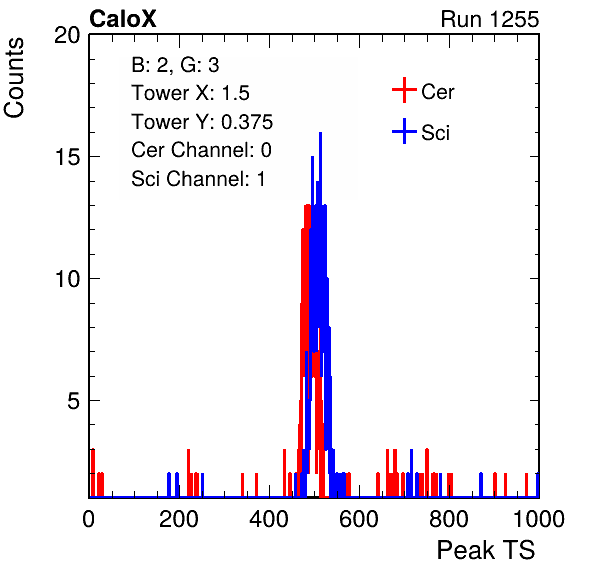 CaloX

Run 1255

Counts

20

15

10

5

B: 2, G: 3
Tower X: 1.5
Tower Y: 0.375
Cer Channel: 0
Sci Channel: 1

Cer

Sci

0

200

400

600

800

1000

Peak TS